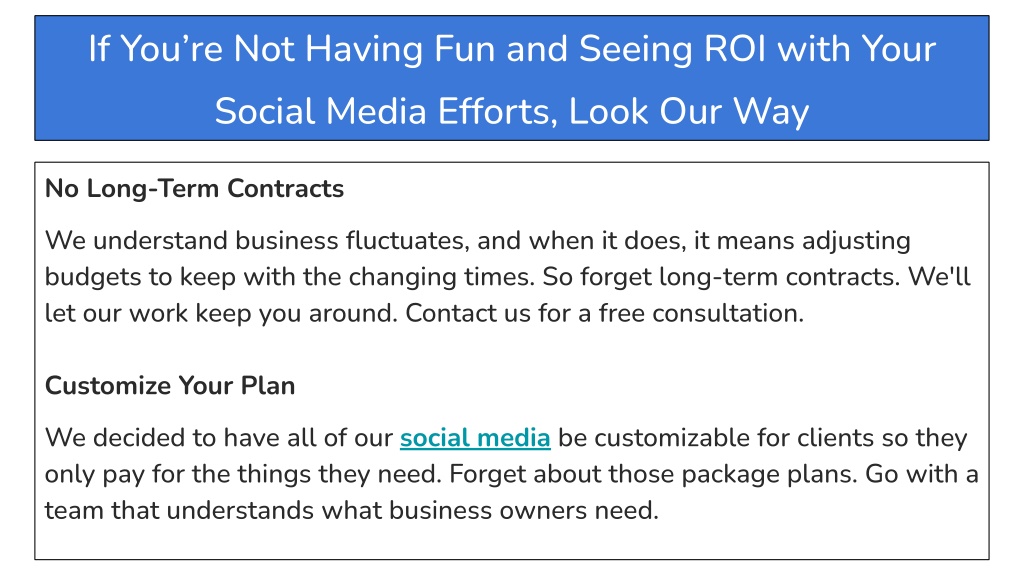 If You’re Not Having Fun and Seeing ROI with Your Social Media Efforts, Look Our Way

No Long-Term Contracts

We understand business fluctuates, and when it does, it means adjusting budgets to keep with the changing times. So forget long-term contracts. We'll let our work keep you around. Contact us for a free consultation.

Customize Your Plan

We decided to have all of our social media be customizable for clients so they only pay for the things they need. Forget about those package plans. Go with a team that understands what business owners need.